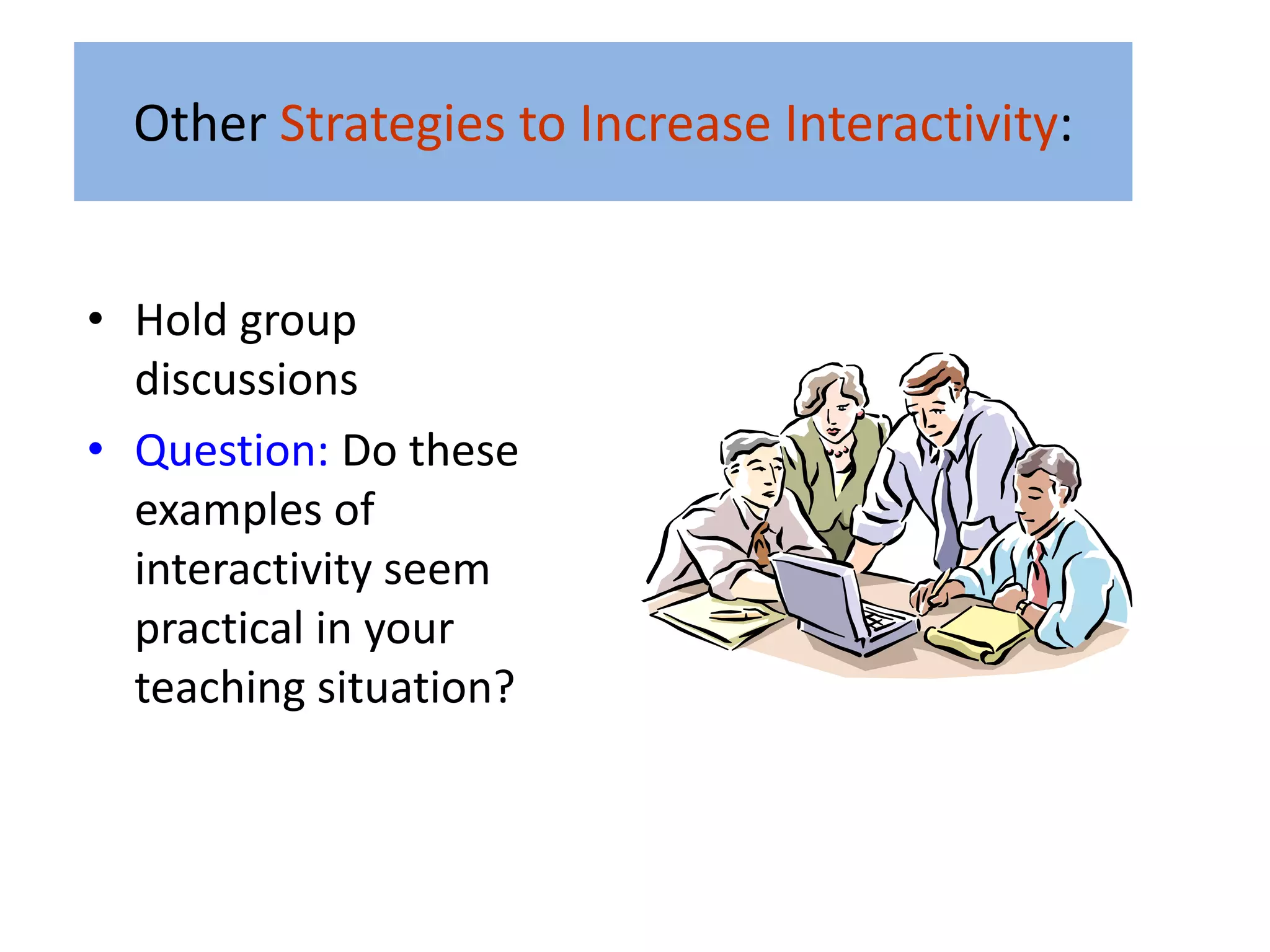 Other Strategies to Increase Interactivity:

• Hold group discussions
• Question: Do these examples of interactivity seem practical in your teaching situation?